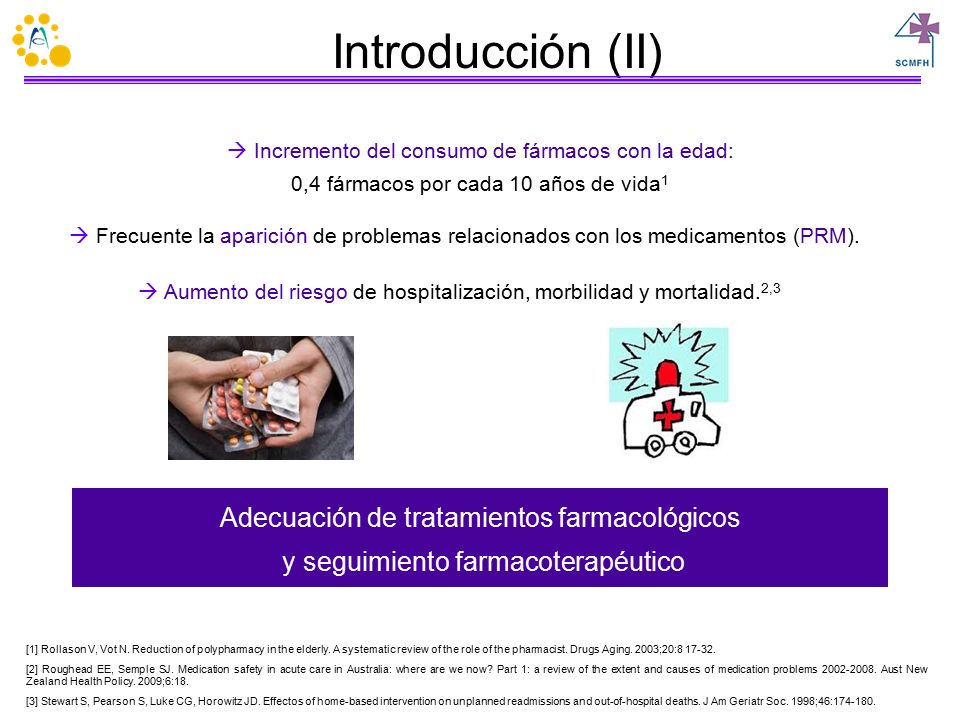 Introducción (II)

SCMFH

→ Incremento del consumo de fármacos con la edad:
0,4 fármacos por cada 10 años de vida$^1$

→ Frecuente la aparición de problemas relacionados con los medicamentos (PRM).

→ Aumento del riesgo de hospitalización, morbilidad y mortalidad.$^{2,3}$

Adecuación de tratamientos farmacológicos y seguimiento farmacoterapéutico

[1] Rollason V, Vot N. Reduction of polypharmacy in the elderly. A systematic review of the role of the pharmacist. Drugs Aging. 2003;20:8 17-32.

[2] Roughead EE, Semple SJ. Medication safety in acute care in Australia: where are we now? Part 1: a review of the extent and causes of medication problems 2002-2008. Aust New Zealand Health Policy. 2009;6:18.

[3] Stewart S, Pearson S, Luke CG, Horowitz JD. Effectos of home-based intervention on unplanned readmissions and out-of-hospital deaths. J Am Geriatr Soc. 1998;46:174-180.